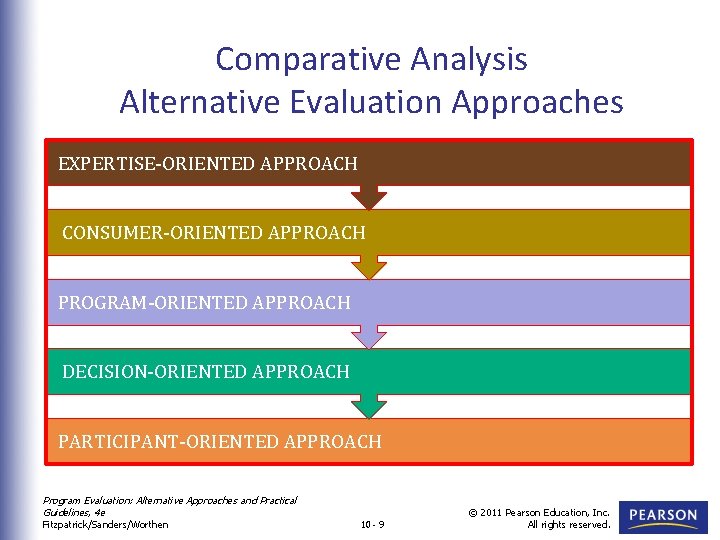 Comparative Analysis
Alternative Evaluation Approaches

EXPERTISE-ORIENTED APPROACH

CONSUMER-ORIENTED APPROACH

PROGRAM-ORIENTED APPROACH

DECISION-ORIENTED APPROACH

PARTICIPANT-ORIENTED APPROACH

Program Evaluation: Alternative Approaches and Practical Guidelines, 4e
Fitzpatrick/Sanders/Worthen

10 - 9

© 2011 Pearson Education, Inc.
All rights reserved.

PEARSON